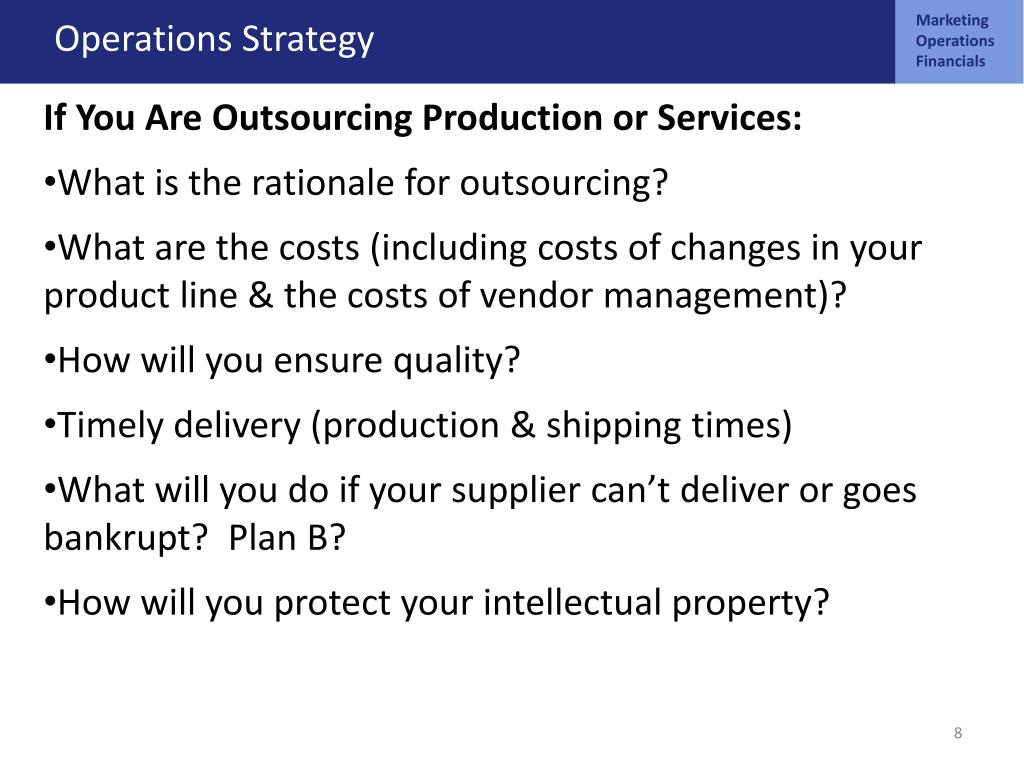 Operations Strategy

Marketing
Operations
Financials

If You Are Outsourcing Production or Services:

•What is the rationale for outsourcing?

•What are the costs (including costs of changes in your product line & the costs of vendor management)?

•How will you ensure quality?

•Timely delivery (production & shipping times)

•What will you do if your supplier can’t deliver or goes bankrupt?  Plan B?

•How will you protect your intellectual property?

8